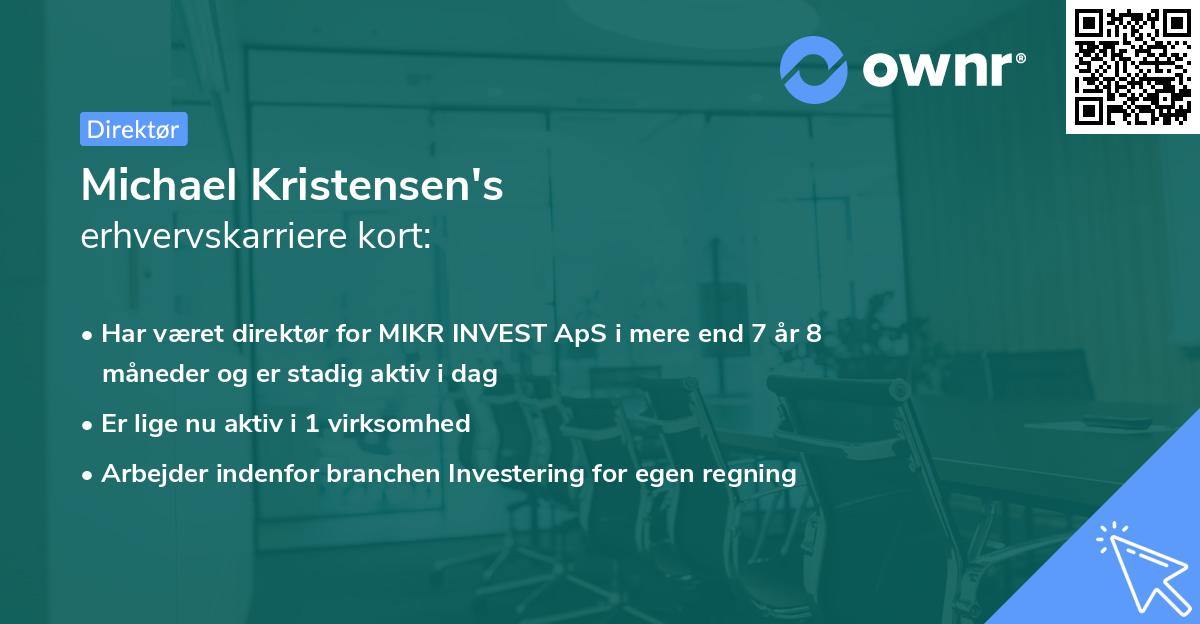 ownr®

Direktør

Michael Kristensen's
erhvervskarriere kort:

• Har været direktør for MIKR INVEST ApS i mere end 7 år 8 måneder og er stadig aktiv i dag
• Er lige nu aktiv i 1 virksomhed
• Arbejder indenfor branchen Investering for egen regning